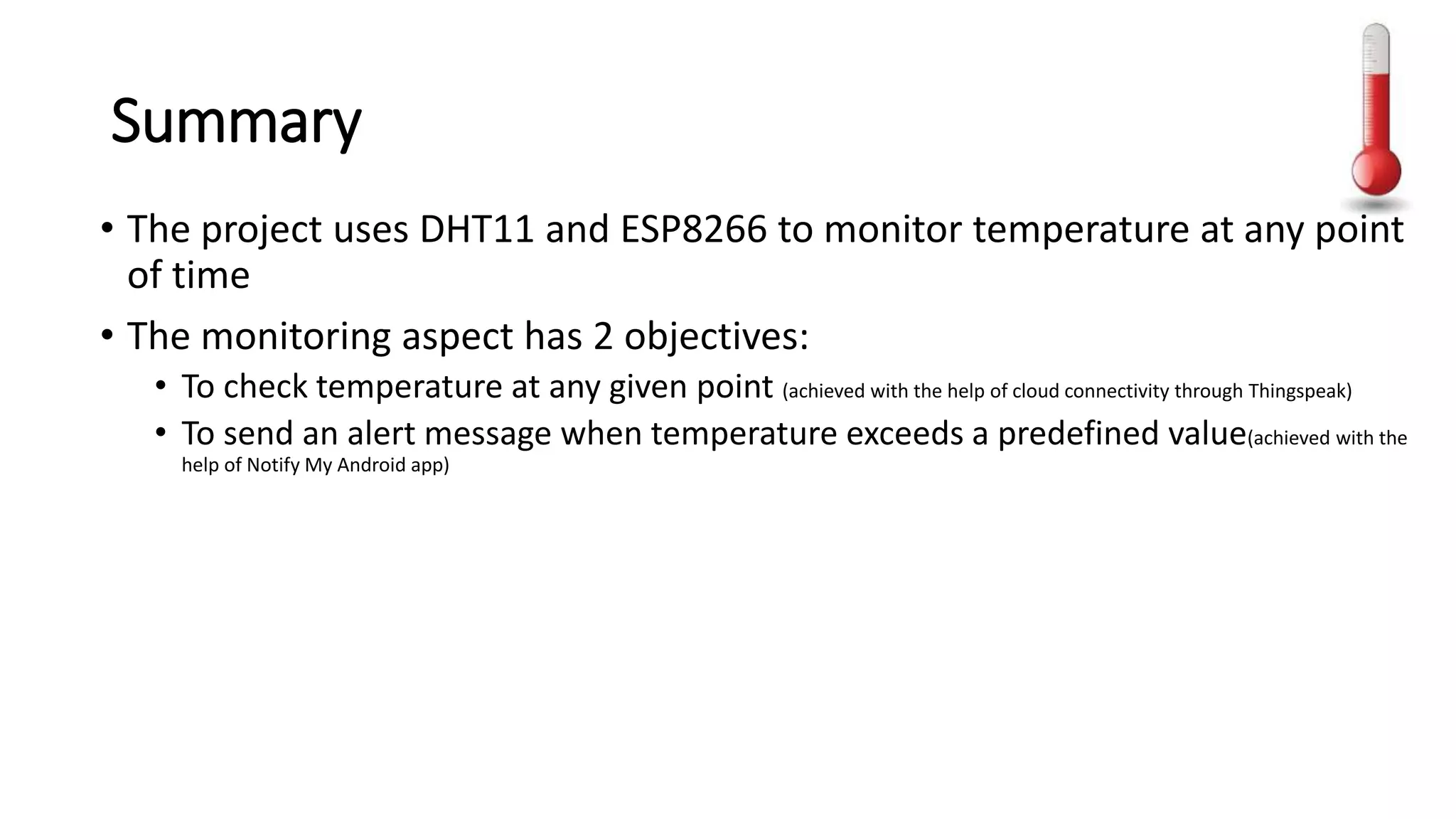 Summary

• The project uses DHT11 and ESP8266 to monitor temperature at any point of time

• The monitoring aspect has 2 objectives:
  • To check temperature at any given point (achieved with the help of cloud connectivity through Thingspeak)
  • To send an alert message when temperature exceeds a predefined value(achieved with the help of Notify My Android app)